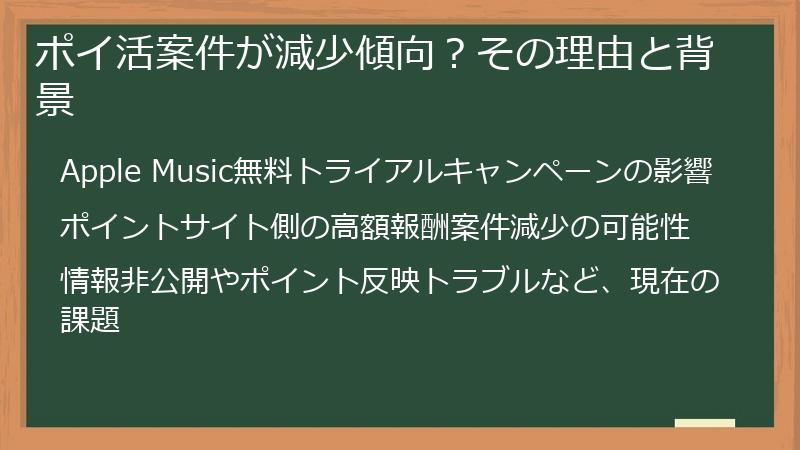 ポイ活案件が減少傾向？その理由と背景

Apple Music無料トライアルキャンペーンの影響

ポイントサイト側の高額報酬案件減少の可能性

情報非公開やポイント反映トラブルなど、現在の課題